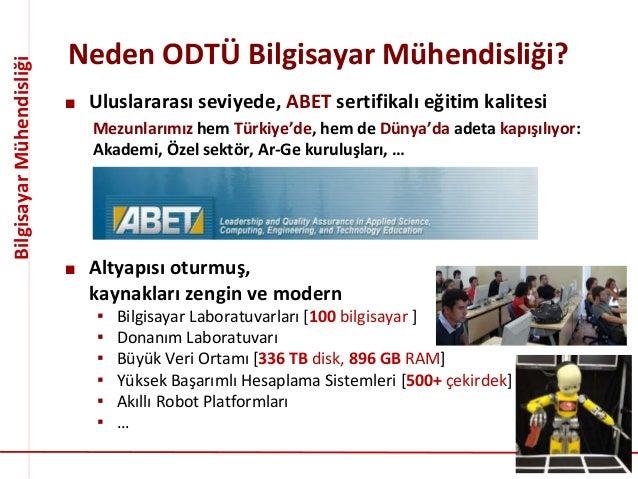 Bilgisayar Mühendisliği

Neden ODTÜ Bilgisayar Mühendisliği?

■ Uluslararası seviyede, ABET sertifikalı eğitim kalitesi

Mezunlarımız hem Türkiye'de, hem de Dünya'da adeta kapışılıyor: Akademi, Özel sektör, Ar-Ge kuruluşları, …

ABET Leadership and Quality Assurance in Applied Science, Computing, Engineering, and Technology Education

■ Altyapısı oturmuş, kaynakları zengin ve modern

▪ Bilgisayar Laboratuvarları [100 bilgisayar ]
▪ Donanım Laboratuvarı
▪ Büyük Veri Ortamı [336 TB disk, 896 GB RAM]
▪ Yüksek Başarımlı Hesaplama Sistemleri [500+ çekirdek]
▪ Akıllı Robot Platformları
▪ …